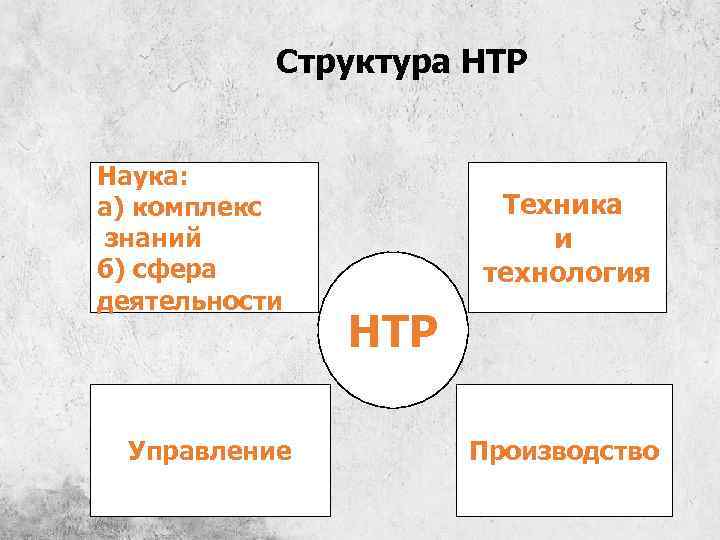 Структура НТР

Наука:
а) комплекс знаний
б) сфера деятельности

Техника и технология

НТР

Управление

Производство